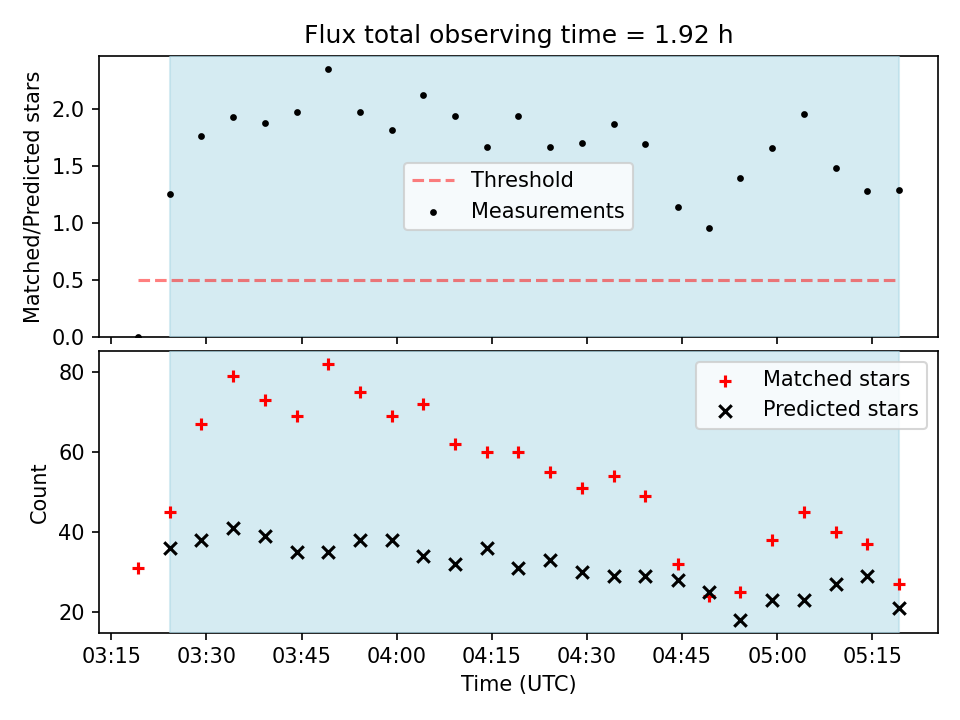 Flux total observing time = 1.92 h

Matched/Predicted stars

2.0
1.5
1.0
0.5
0.0

Threshold
Measurements

Count

80
60
40
20

Matched stars
Predicted stars

03:15
03:30
03:45
04:00
04:15
04:30
04:45
05:00
05:15

Time (UTC)